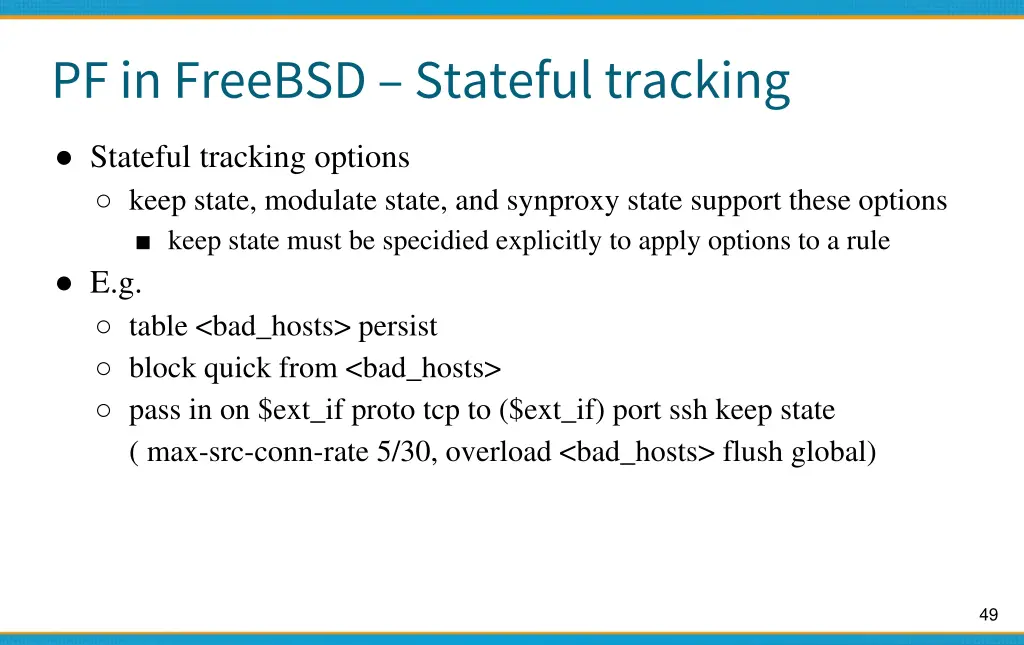 PF in FreeBSD – Stateful tracking

● Stateful tracking options
  ○ keep state, modulate state, and synproxy state support these options
    ■ keep state must be specidied explicitly to apply options to a rule
● E.g.
  ○ table <bad_hosts> persist
  ○ block quick from <bad_hosts>
  ○ pass in on \$ext_if proto tcp to (\$ext_if) port ssh keep state ( max-src-conn-rate 5/30, overload <bad_hosts> flush global)

49